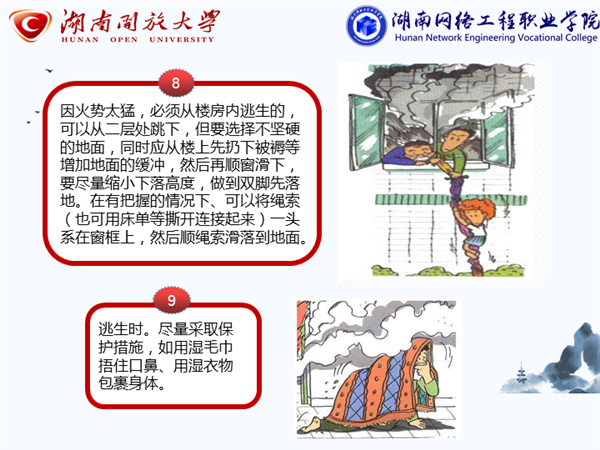 湖南開放大學
HUNAN OPEN UNIVERSITY

湖南网络工程职业学院
Hunan Network Engineering Vocational College

8

因火势太猛，必须从楼房内逃生的，可以从二层处跳下，但要选择不坚硬的地面，同时应从楼上先扔下被褥等增加地面的缓冲，然后再顺窗滑下，要尽量缩小下落高度，做到双脚先落地。在有把握的情况下、可以将绳索（也可用床单等撕开连接起来）一头系在窗框上，然后顺绳索滑落到地面。

9

逃生时。尽量采取保护措施，如用湿毛巾捂住口鼻、用湿衣物包裹身体。